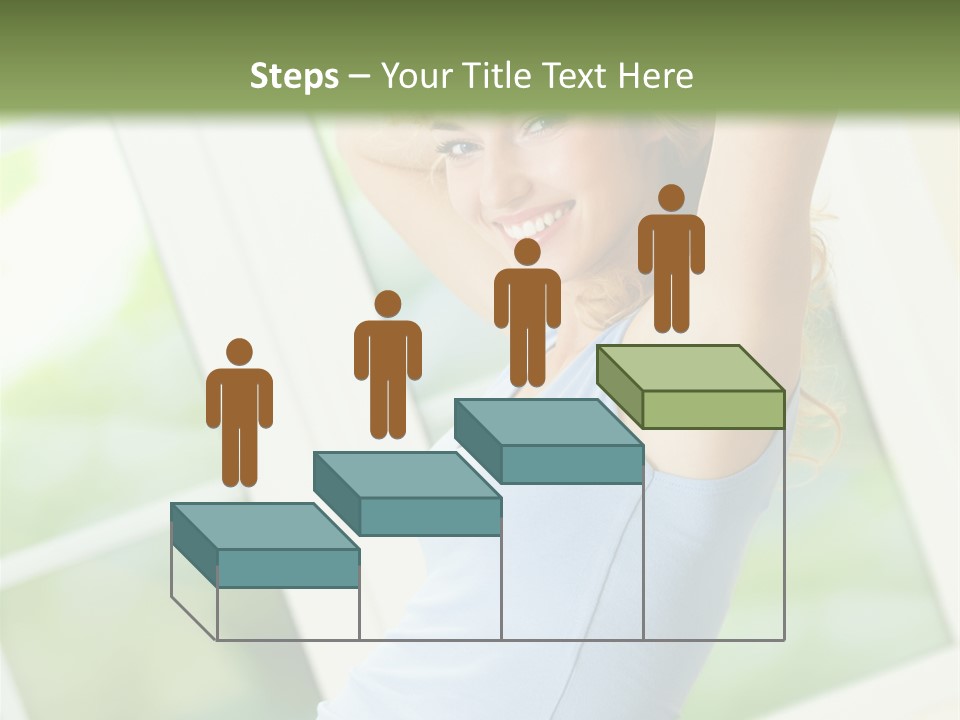 Steps – Your Title Text Here